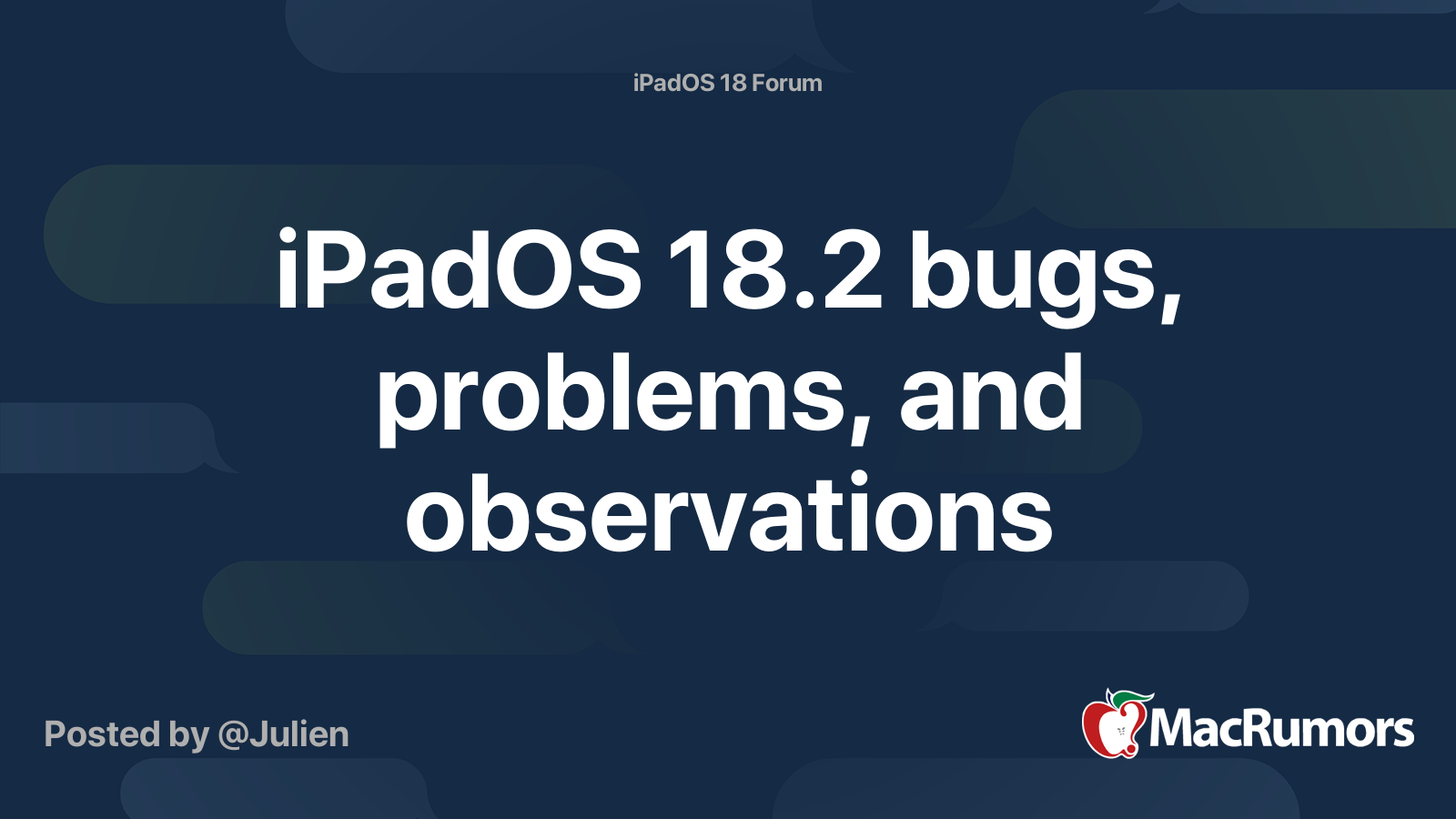 iPadOS 18 Forum

iPadOS 18.2 bugs, problems, and observations

Posted by @Julien

MacRumors